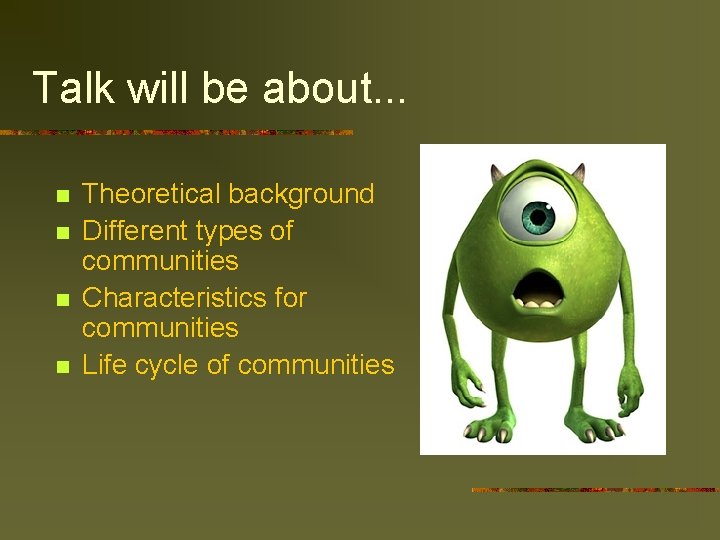 Talk will be about...

- Theoretical background
- Different types of communities
- Characteristics for communities
- Life cycle of communities